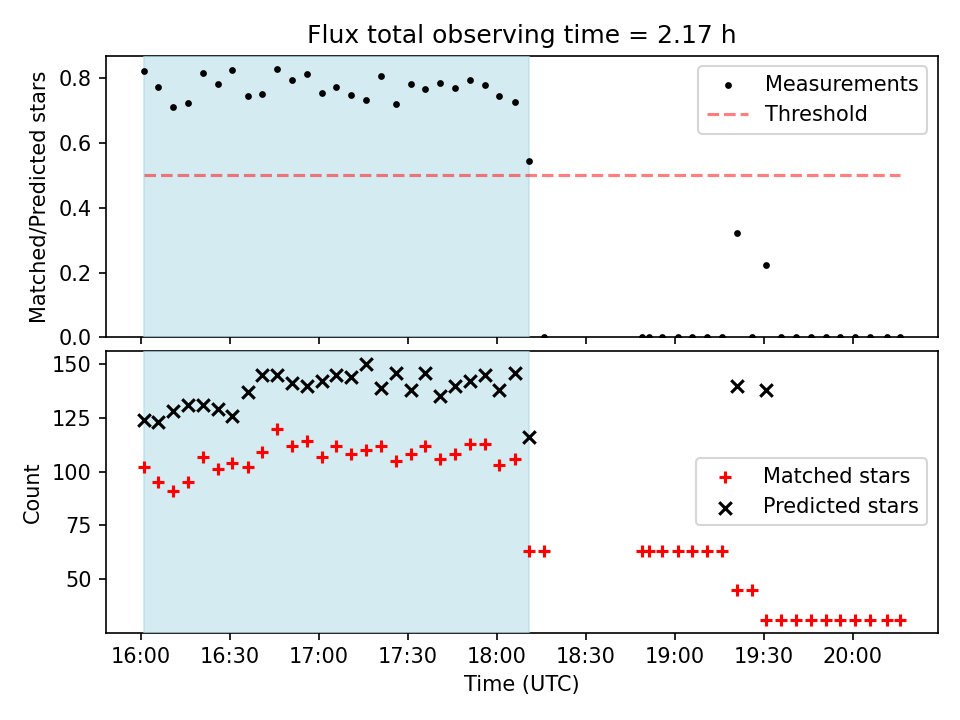 Flux total observing time = 2.17 h

Matched/Predicted stars

0.8
0.6
0.4
0.2
0.0

Measurements
Threshold

Count

150
125
100
75
50

Matched stars
Predicted stars

16:00 16:30 17:00 17:30 18:00 18:30 19:00 19:30 20:00

Time (UTC)